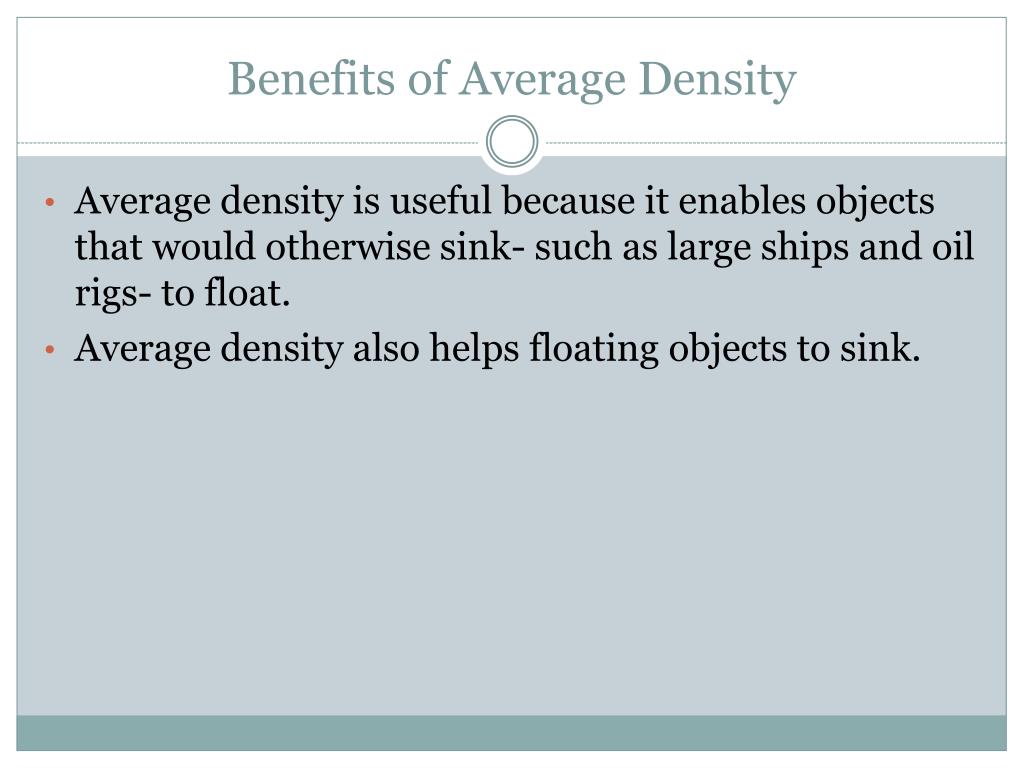 Benefits of Average Density

• Average density is useful because it enables objects that would otherwise sink- such as large ships and oil rigs- to float.

• Average density also helps floating objects to sink.